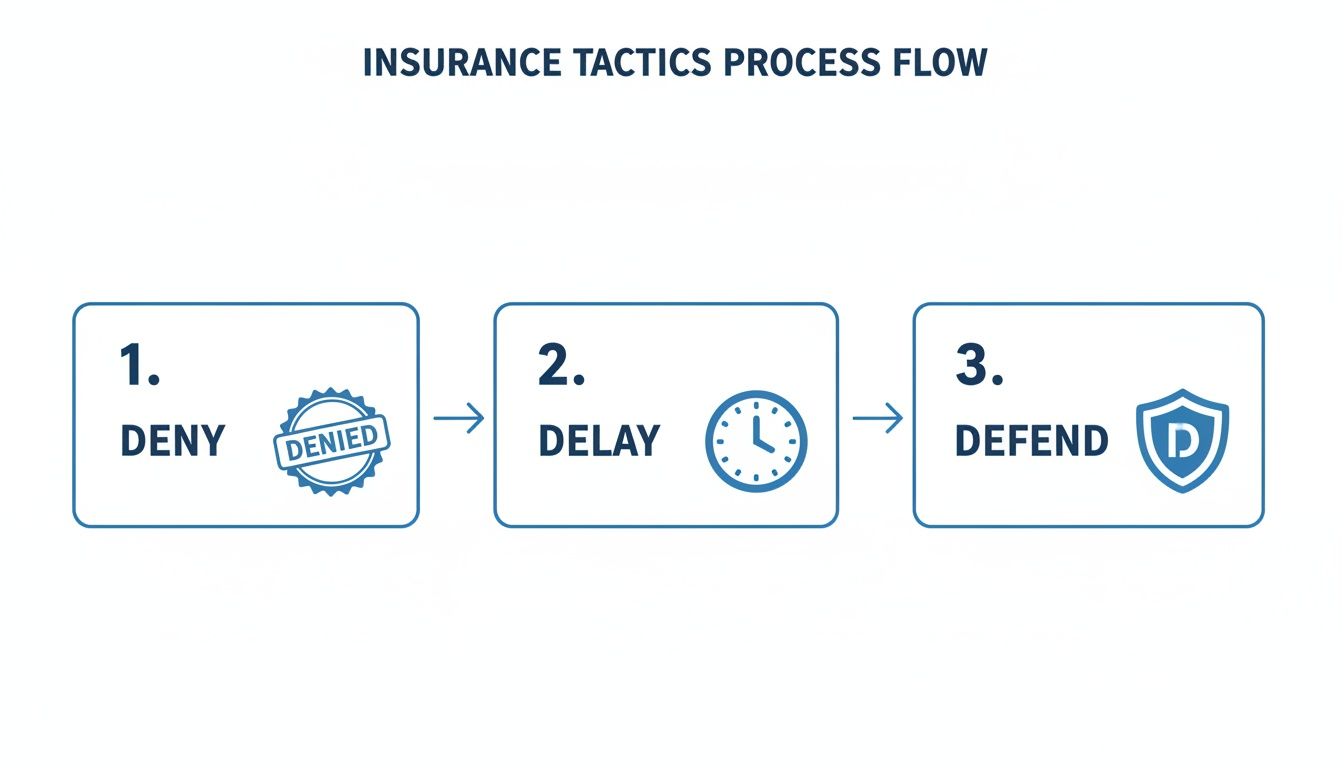 INSURANCE TACTICS PROCESS FLOW

1.
DENY
DENIED

2.
DELAY

3.
DEFEND
D